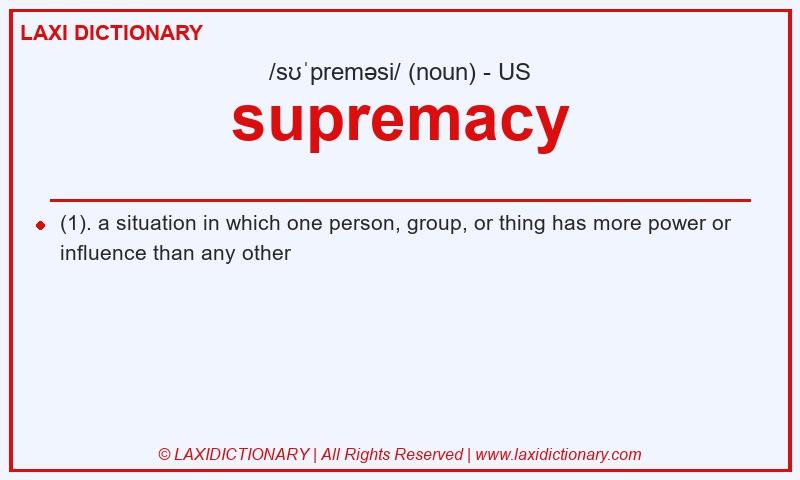 LAXI DICTIONARY

/sʊˈpreməsi/ (noun) - US

supremacy

(1). a situation in which one person, group, or thing has more power or influence than any other

© LAXIDICTIONARY | All Rights Reserved | www.laxidictionary.com